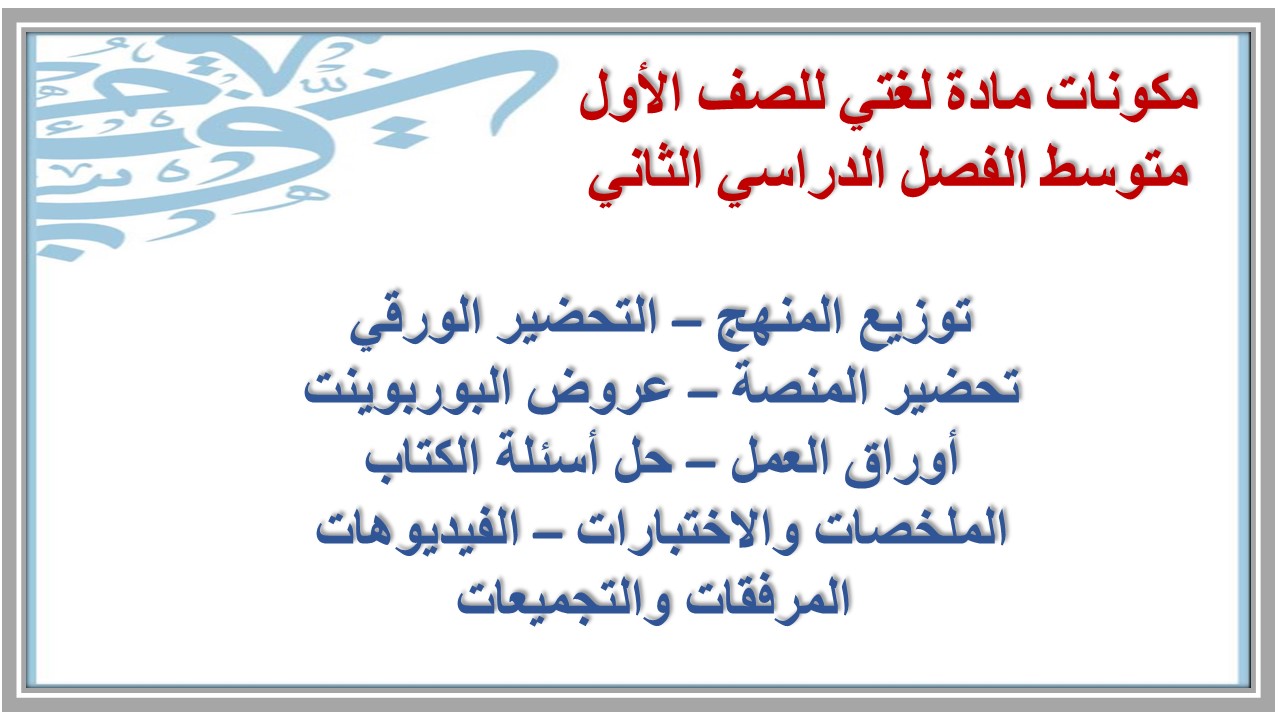 مكونات مادة لغتي للصف الأول متوسط الفصل الدراسي الثاني

توزيع المنهج – التحضير الورقي
تحضير المنصة – عروض البوربوينت
أوراق العمل – حل أسئلة الكتاب
الملخصات والاختبارات – الفيديوهات
المرفقات والتجميعات